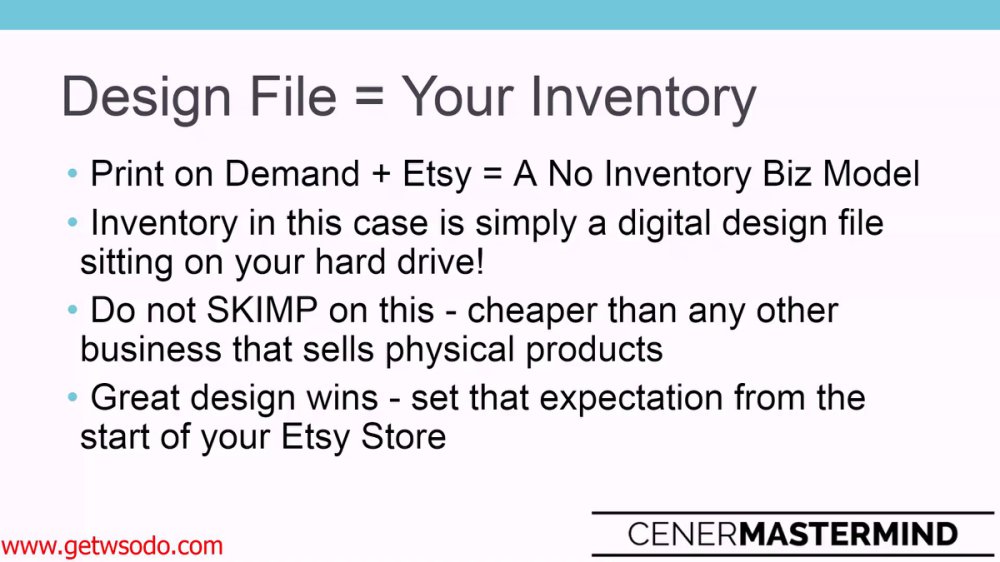 Design File = Your Inventory

• Print on Demand + Etsy = A No Inventory Biz Model

• Inventory in this case is simply a digital design file sitting on your hard drive!

• Do not SKIMP on this - cheaper than any other business that sells physical products

• Great design wins - set that expectation from the start of your Etsy Store

www.getwsodo.com

CENERMASTERMIND